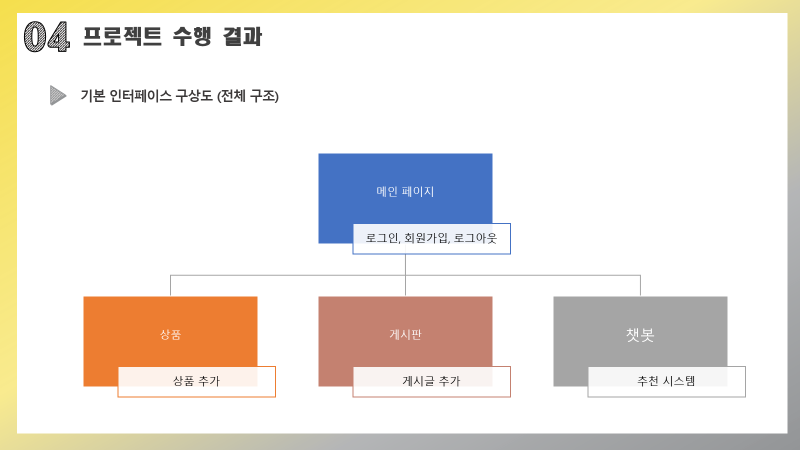 04 프로젝트 수행 결과

기본 인터페이스 구상도 (전체 구조)

메인 페이지

로그인, 회원가입, 로그아웃

상품

상품 추가

게시판

게시글 추가

챗봇

추천 시스템